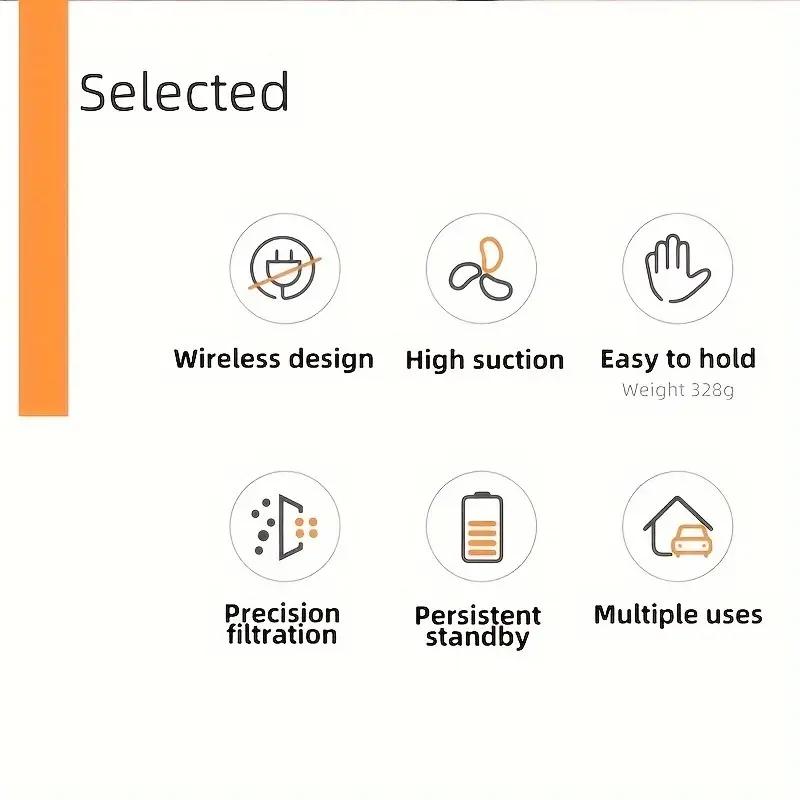 Selected

Wireless design

High suction

Easy to hold
Weight 328g

Precision filtration

Persistent standby

Multiple uses